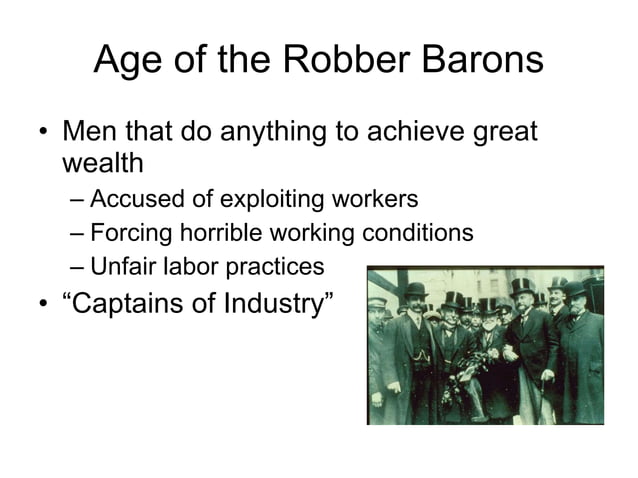 Age of the Robber Barons

• Men that do anything to achieve great wealth
  – Accused of exploiting workers
  – Forcing horrible working conditions
  – Unfair labor practices
• “Captains of Industry”